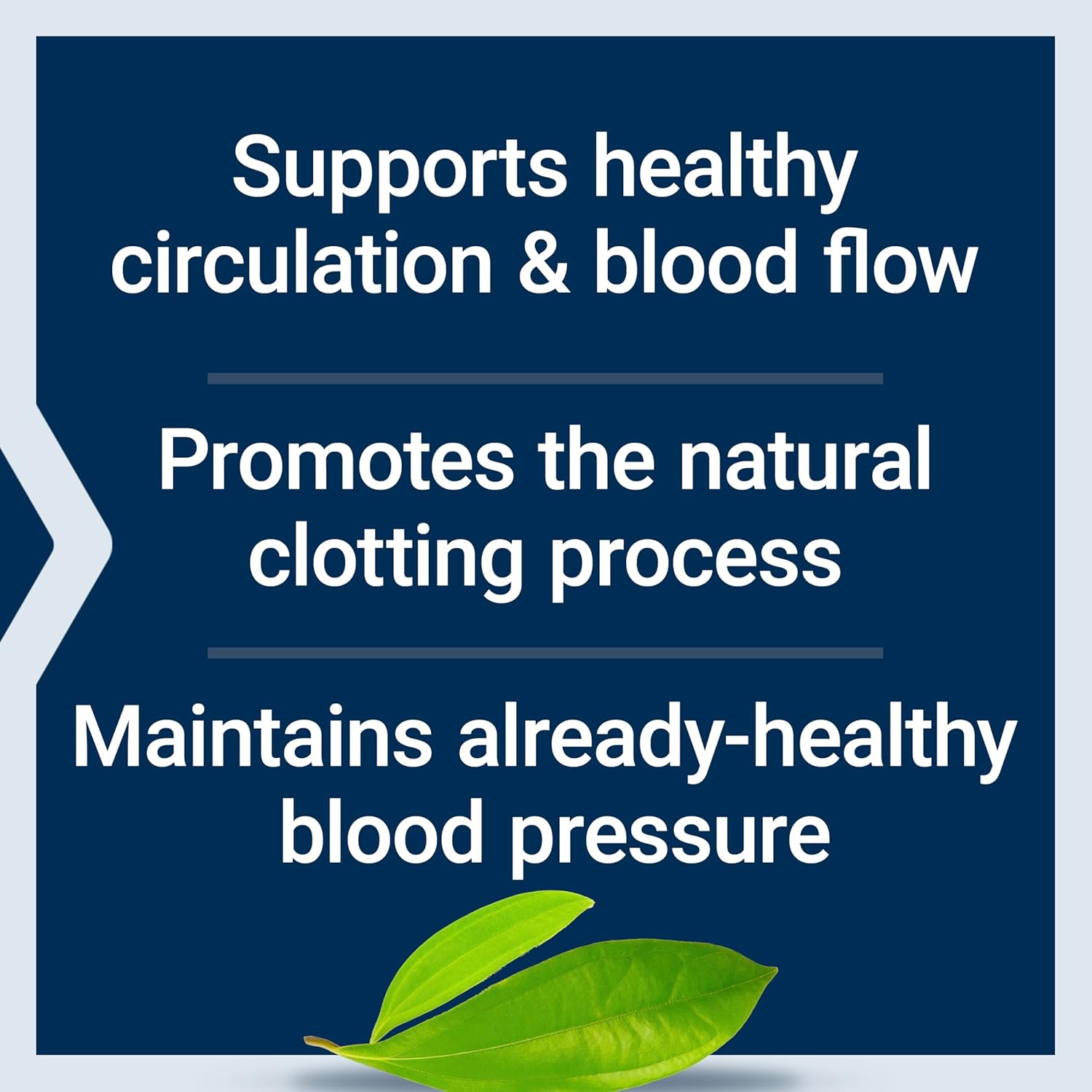 Supports healthy circulation & blood flow

Promotes the natural clotting process

Maintains already-healthy blood pressure